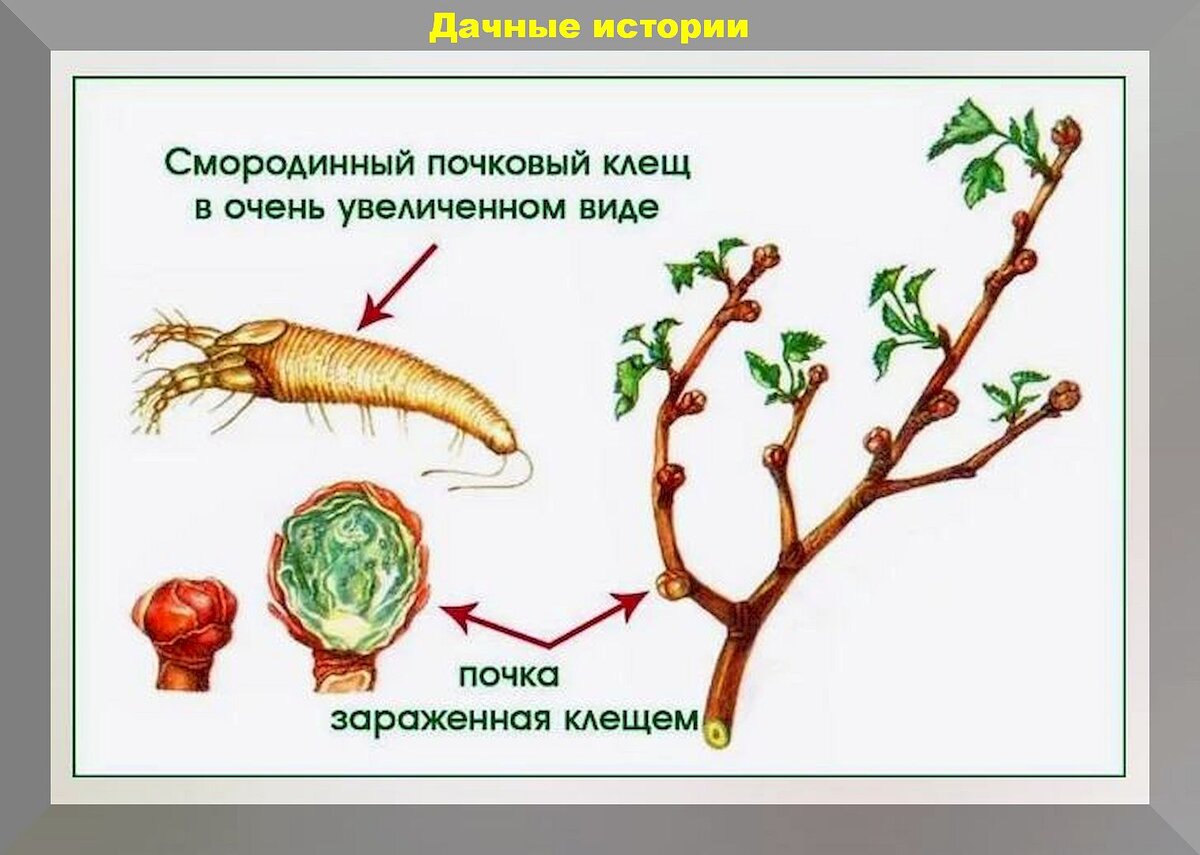 Дачные истории

Смородинный почковый клещ в очень увеличенном виде

почка зараженная клещем